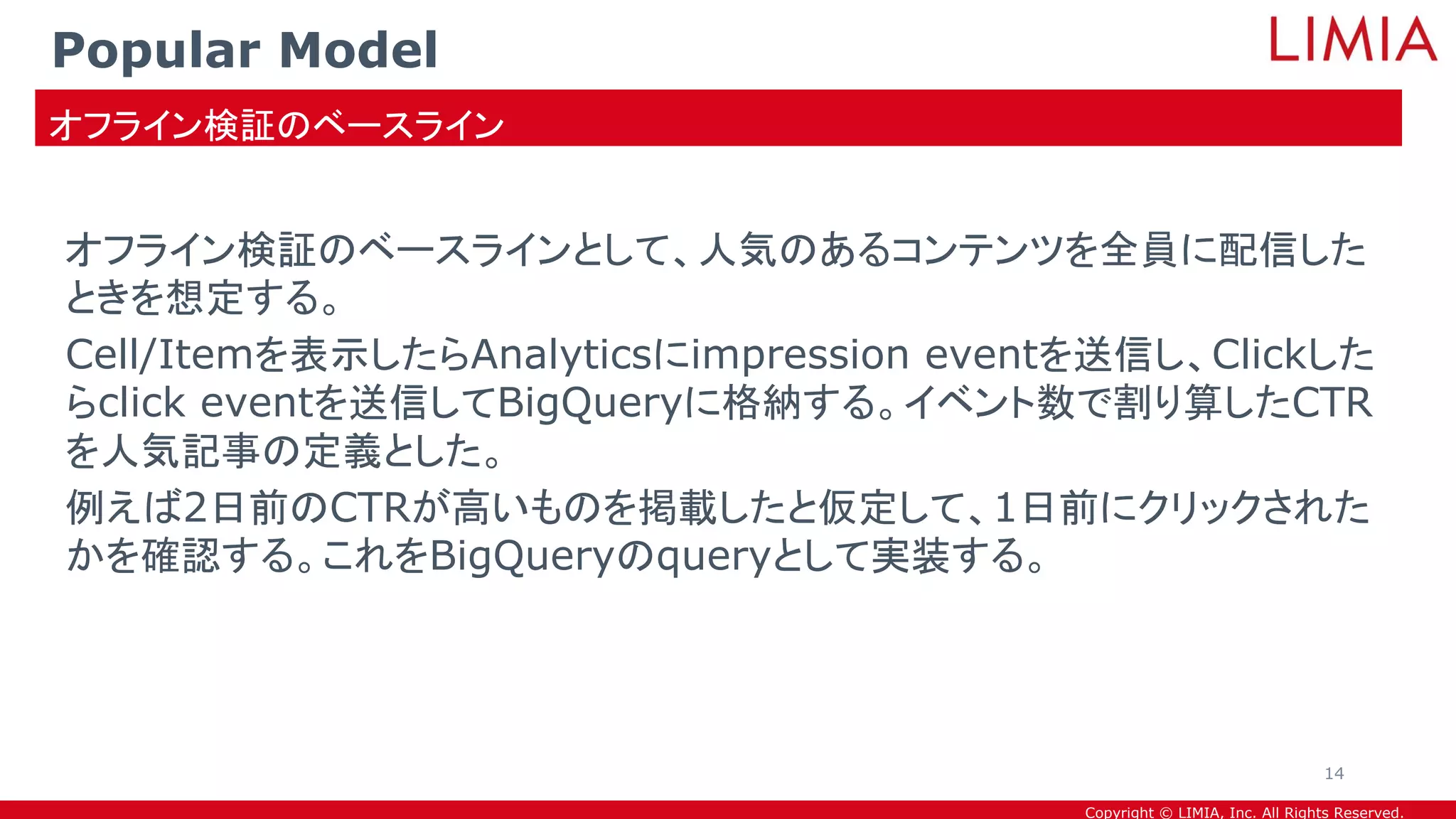 Popular Model

LIMIA

オフライン検証のベースライン

オフライン検証のベースラインとして、人気のあるコンテンツを全員に配信したときを想定する。

Cell/Itemを表示したらAnalyticsにimpression eventを送信し、Clickしたらclick eventを送信してBigQueryに格納する。イベント数で割り算したCTRを人気記事の定義とした。

例えば2日前のCTRが高いものを掲載したと仮定して、1日前にクリックされたかを確認する。これをBigQueryのqueryとして実装する。

14

Copyright © LIMIA, Inc. All Rights Reserved.